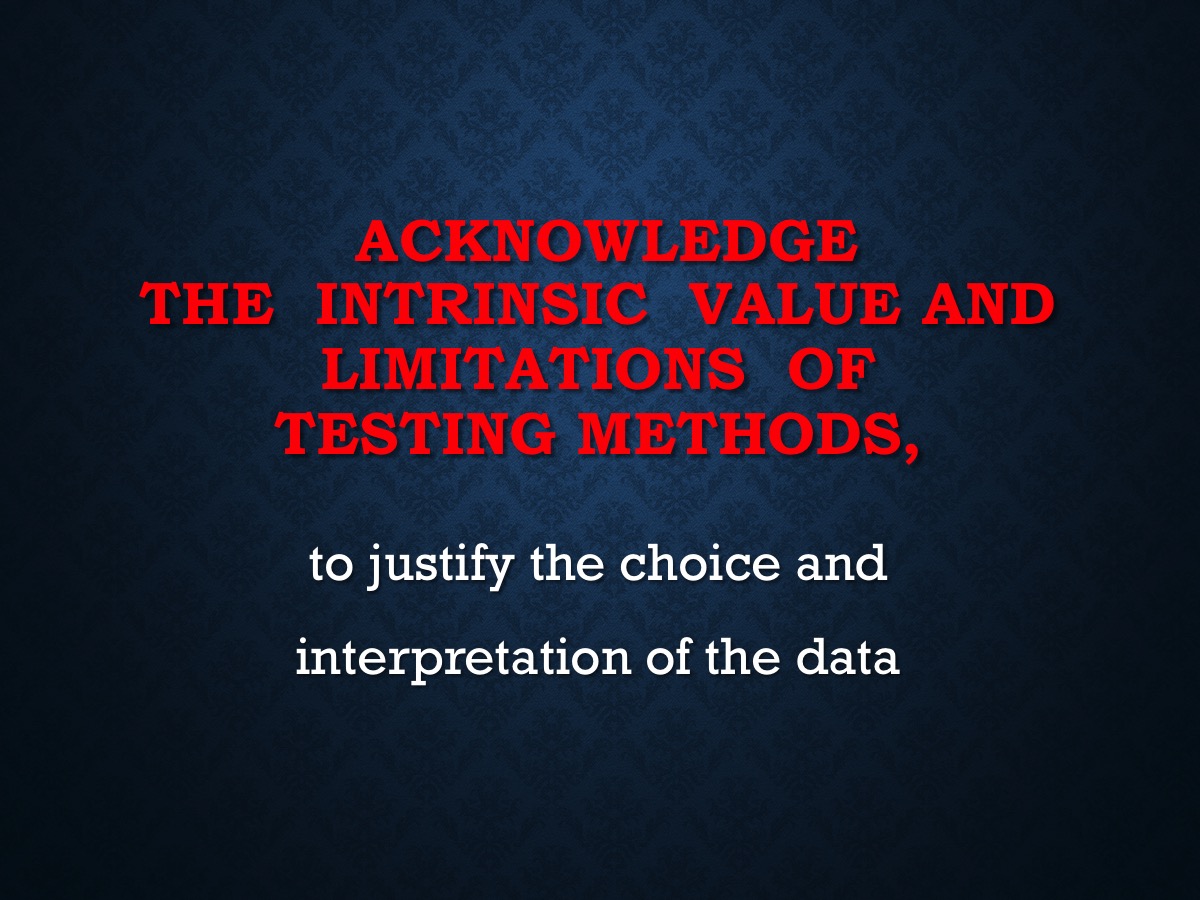 ACKNOWLEDGE THE INTRINSIC VALUE AND LIMITATIONS OF TESTING METHODS,

to justify the choice and interpretation of the data